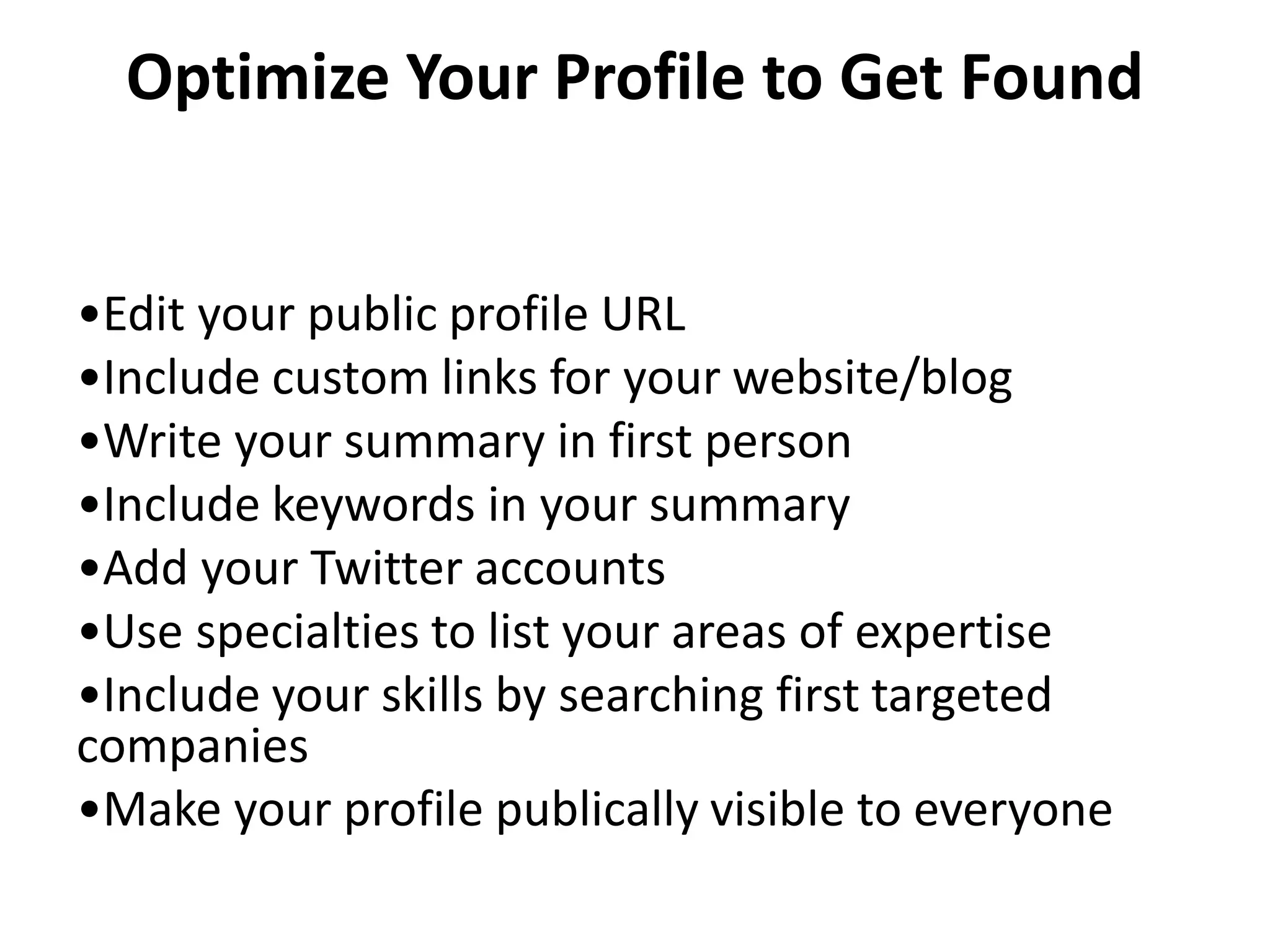 Optimize Your Profile to Get Found

•Edit your public profile URL
•Include custom links for your website/blog
•Write your summary in first person
•Include keywords in your summary
•Add your Twitter accounts
•Use specialties to list your areas of expertise
•Include your skills by searching first targeted companies
•Make your profile publically visible to everyone